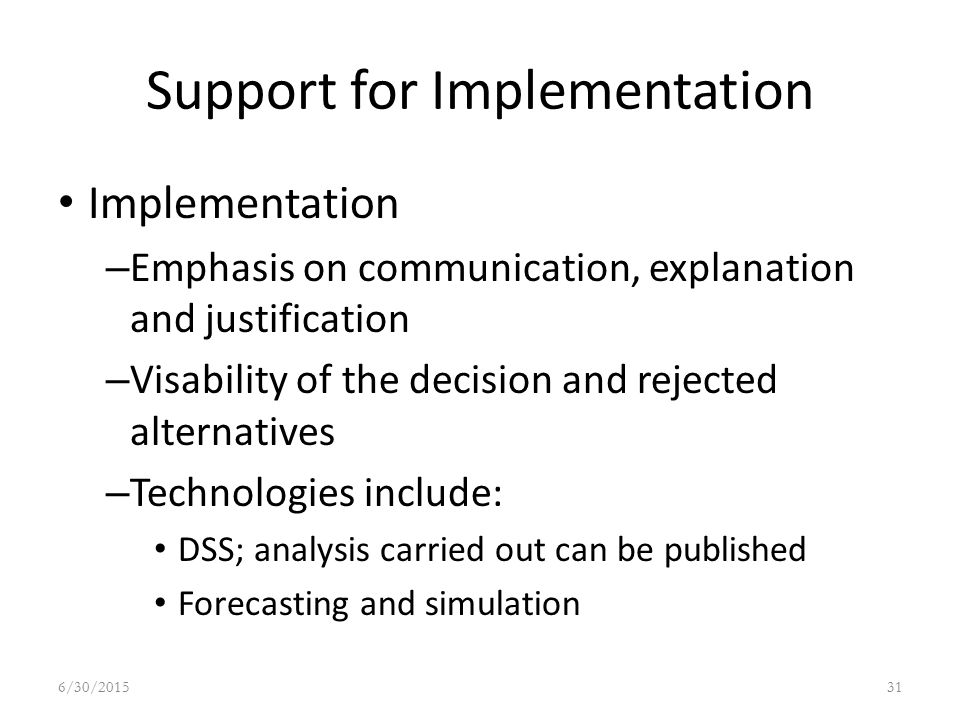 Support for Implementation

• Implementation
–Emphasis on communication, explanation and justification
–Visability of the decision and rejected alternatives
–Technologies include:
• DSS; analysis carried out can be published
• Forecasting and simulation

6/30/2015

31